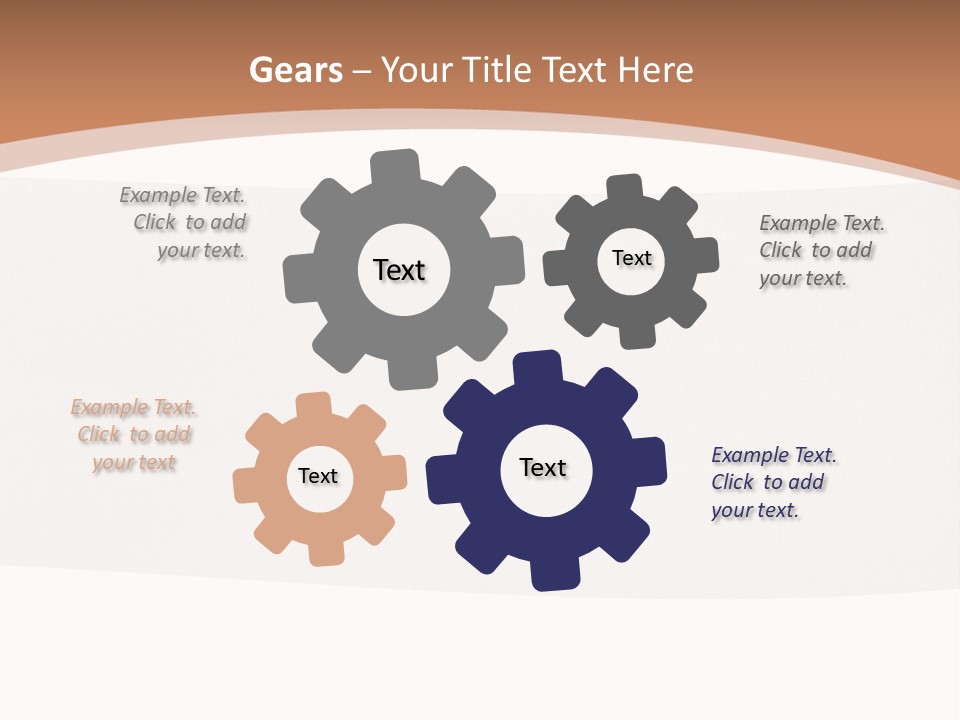 Gears – Your Title Text Here

Example Text. Click to add your text.

Text

Text

Example Text. Click to add your text.

Example Text. Click to add your text

Text

Text

Example Text. Click to add your text.